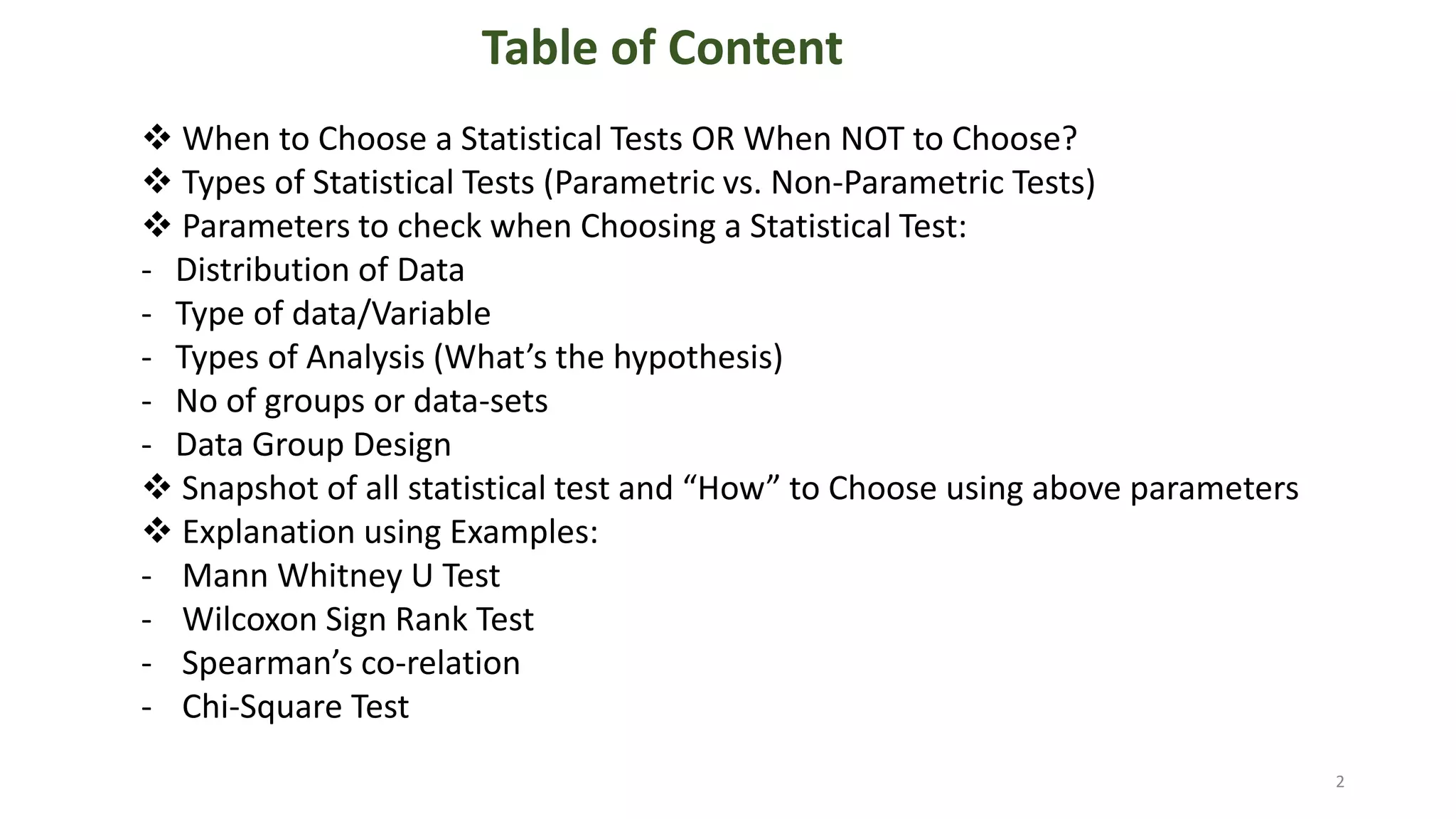 Table of Content

❖ When to Choose a Statistical Tests OR When NOT to Choose?
❖ Types of Statistical Tests (Parametric vs. Non-Parametric Tests)
❖ Parameters to check when Choosing a Statistical Test:
- Distribution of Data
- Type of data/Variable
- Types of Analysis (What's the hypothesis)
- No of groups or data-sets
- Data Group Design
❖ Snapshot of all statistical test and "How" to Choose using above parameters
❖ Explanation using Examples:
- Mann Whitney U Test
- Wilcoxon Sign Rank Test
- Spearman's co-relation
- Chi-Square Test

2